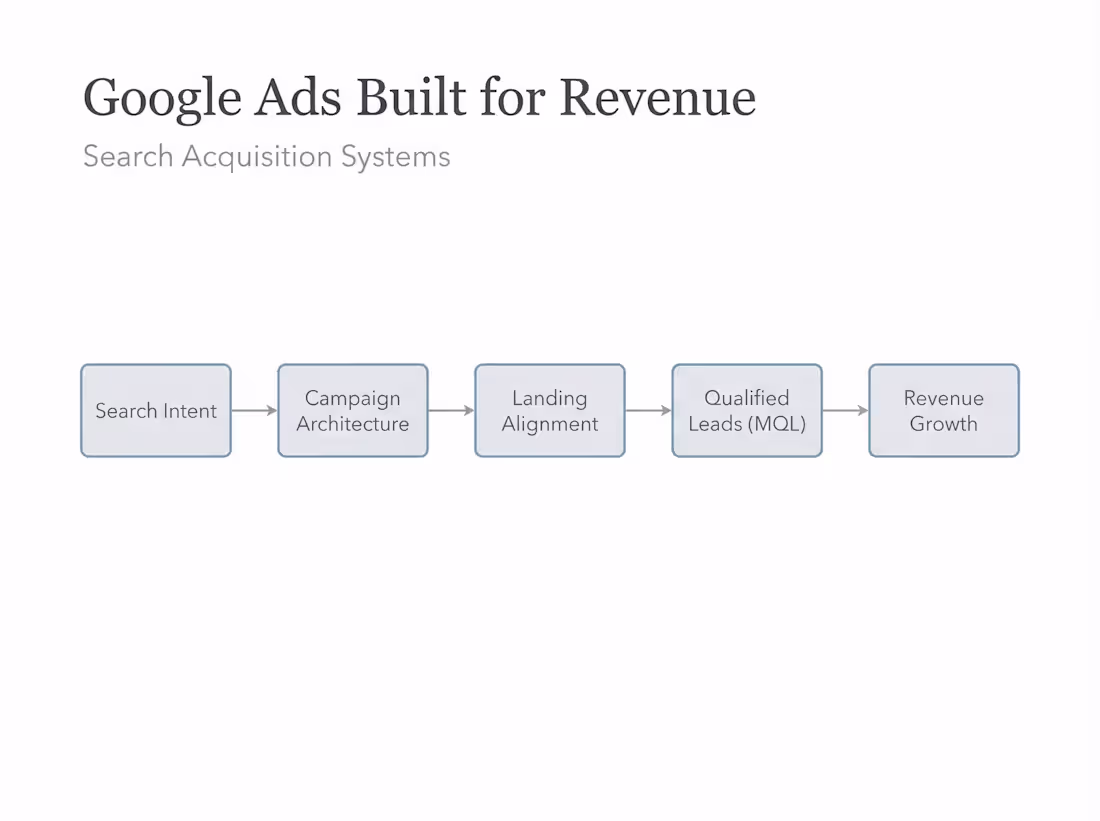 Google Ads Built for Revenue

Search Acquisition Systems

Search Intent

Campaign Architecture

Landing Alignment

Qualified Leads (MQL)

Revenue Growth